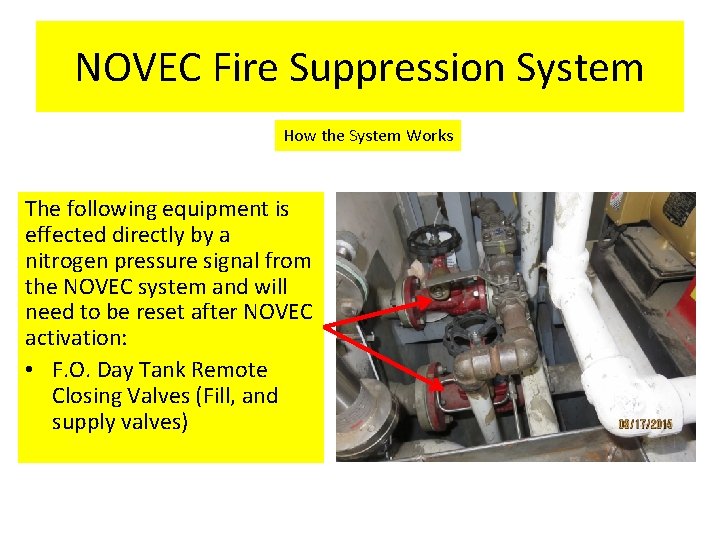 NOVEC Fire Suppression System

How the System Works

The following equipment is effected directly by a nitrogen pressure signal from the NOVEC system and will need to be reset after NOVEC activation:

• F.O. Day Tank Remote Closing Valves (Fill, and supply valves)

08/17/2015